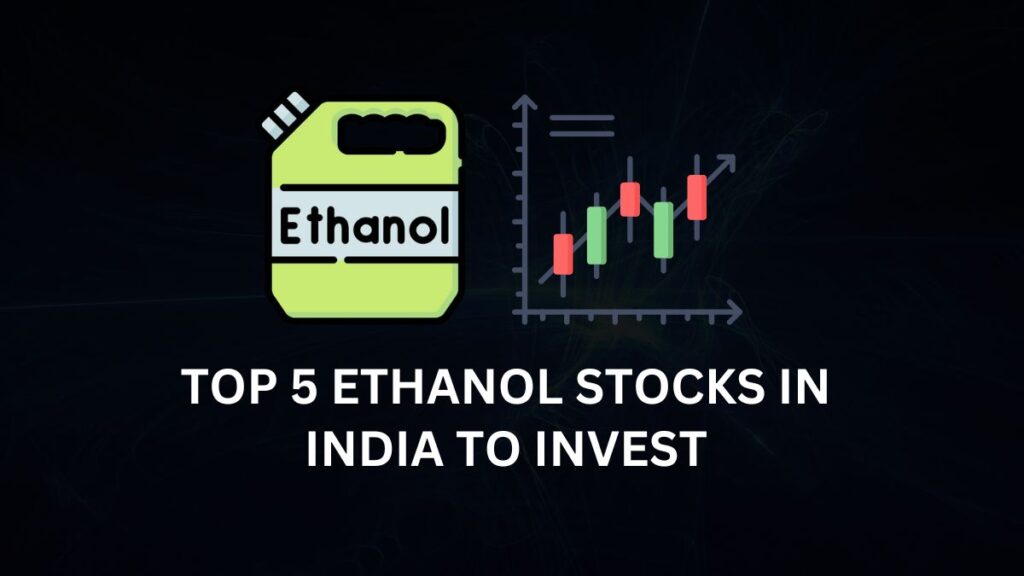 Ethanol

TOP 5 ETHANOL STOCKS IN INDIA TO INVEST